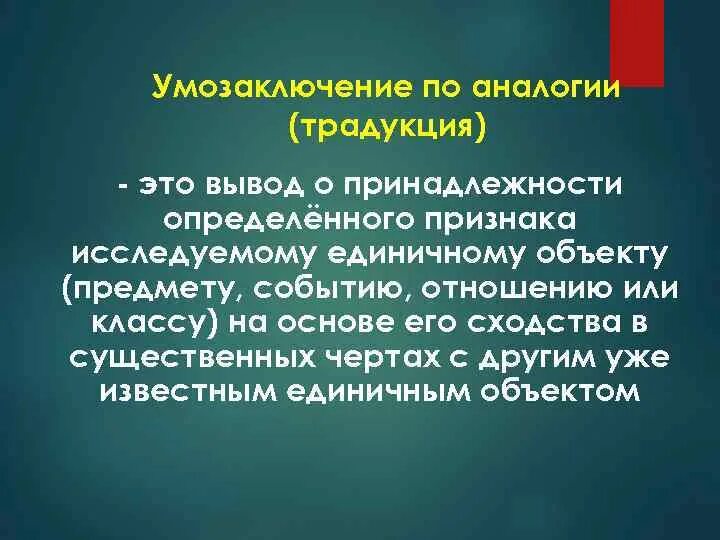 Умозаключение по аналогии (традукция)

- это вывод о принадлежности определённого признака исследуемому единичному объекту (предмету, событию, отношению или классу) на основе его сходства в существенных чертах с другим уже известным единичным объектом